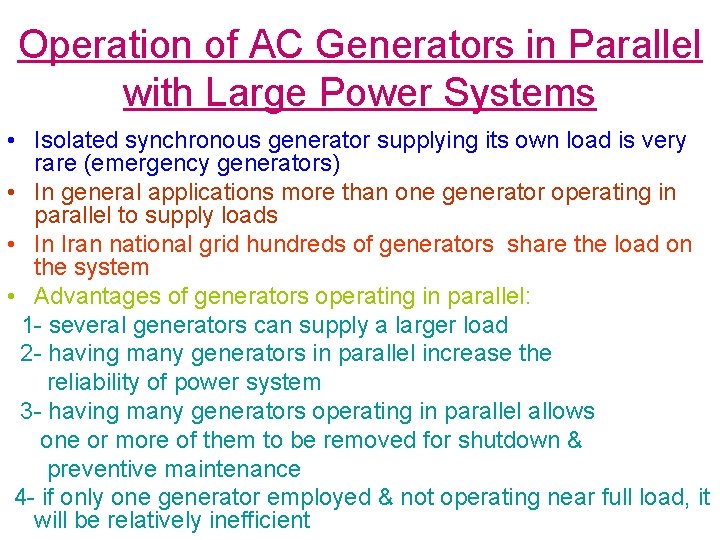 Operation of AC Generators in Parallel with Large Power Systems

• Isolated synchronous generator supplying its own load is very rare (emergency generators)
• In general applications more than one generator operating in parallel to supply loads
• In Iran national grid hundreds of generators share the load on the system
• Advantages of generators operating in parallel:
1- several generators can supply a larger load
2- having many generators in parallel increase the reliability of power system
3- having many generators operating in parallel allows one or more of them to be removed for shutdown & preventive maintenance
4- if only one generator employed & not operating near full load, it will be relatively inefficient